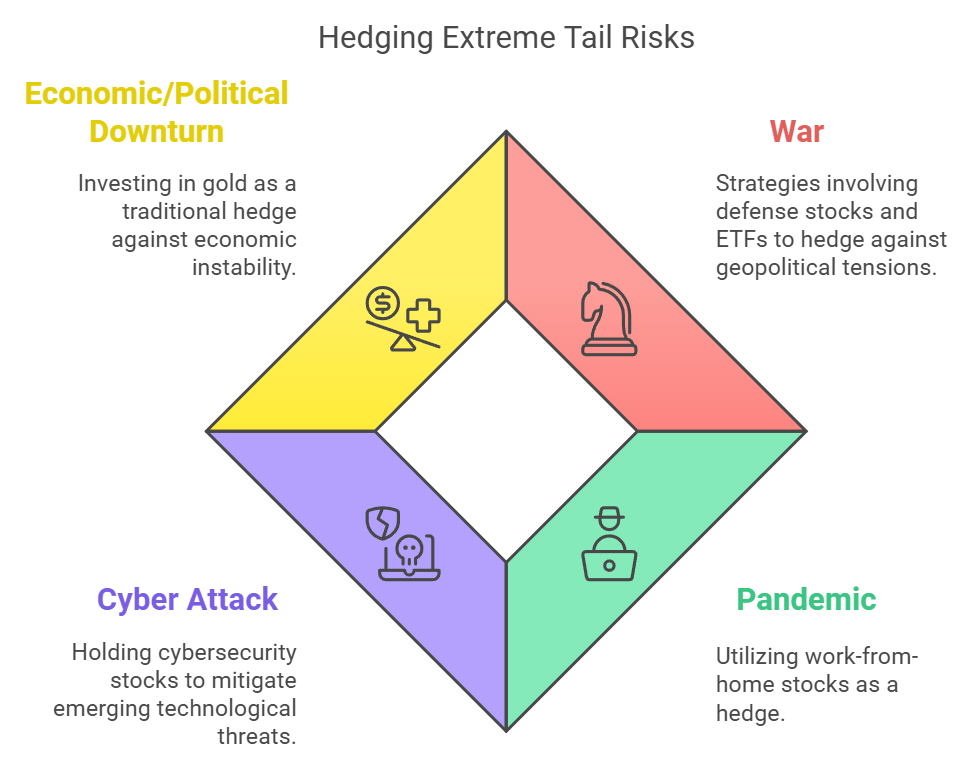 Hedging Extreme Tail Risks

Economic/Political Downturn

Investing in gold as a traditional hedge against economic instability.

War

Strategies involving defense stocks and ETFs to hedge against geopolitical tensions.

Cyber Attack

Holding cybersecurity stocks to mitigate emerging technological threats.

Pandemic

Utilizing work-from-home stocks as a hedge.